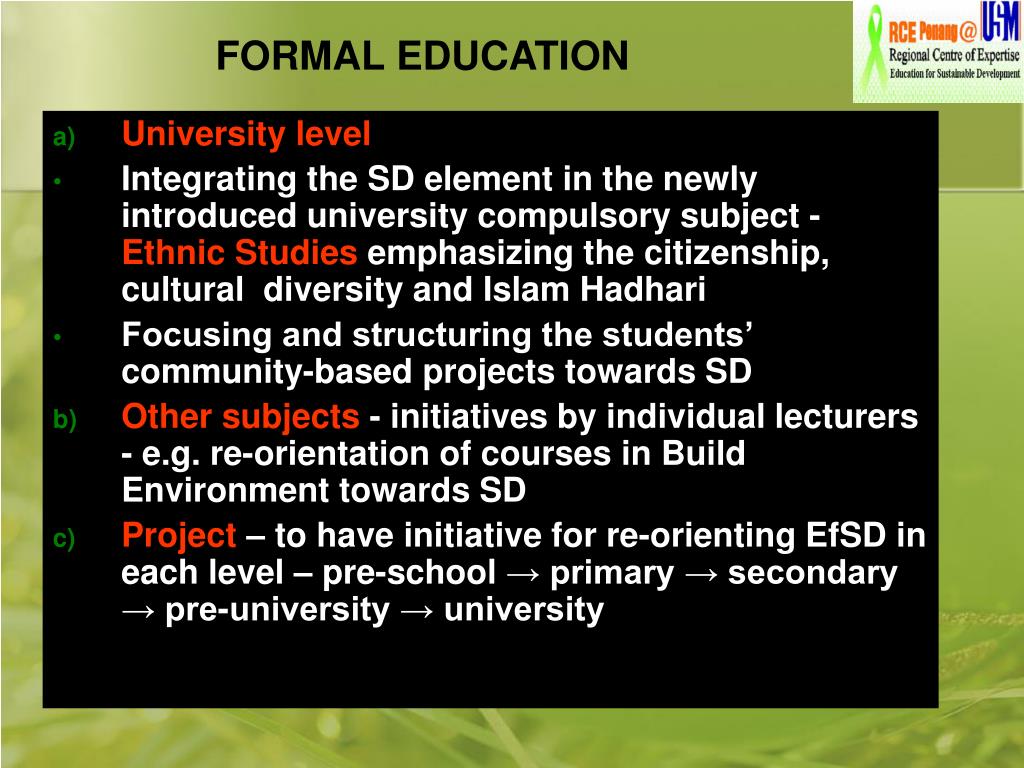 FORMAL EDUCATION

RCE Penang @ USM
Regional Centre of Expertise
Education for Sustainable Development

a) University level

• Integrating the SD element in the newly introduced university compulsory subject - Ethnic Studies emphasizing the citizenship, cultural diversity and Islam Hadhari

• Focusing and structuring the students' community-based projects towards SD

b) Other subjects - initiatives by individual lecturers - e.g. re-orientation of courses in Build Environment towards SD

c) Project – to have initiative for re-orienting EfSD in each level – pre-school → primary → secondary → pre-university → university